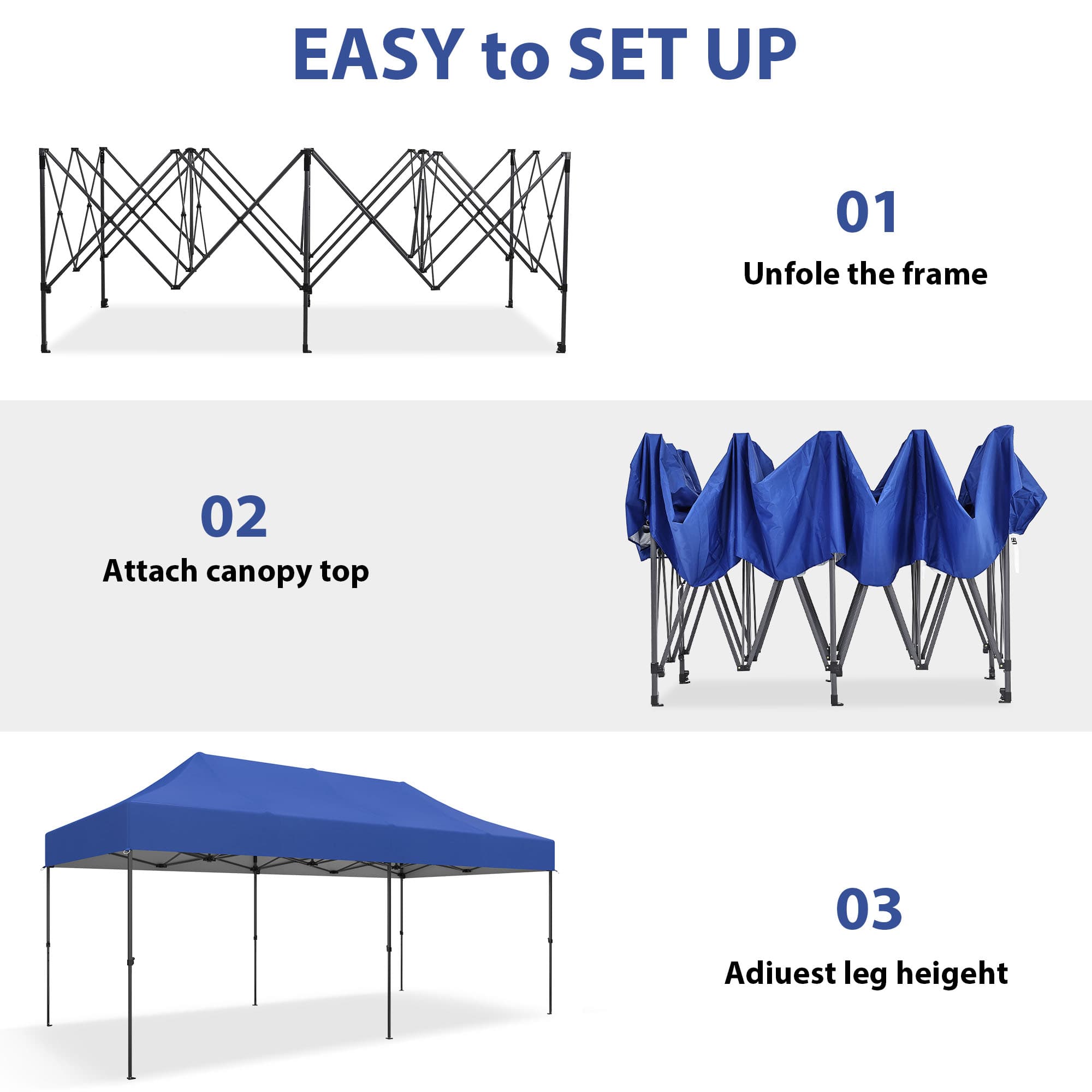 EASY to SET UP

01
Unfole the frame

02
Attach canopy top

03
Adiuest leg heigeht